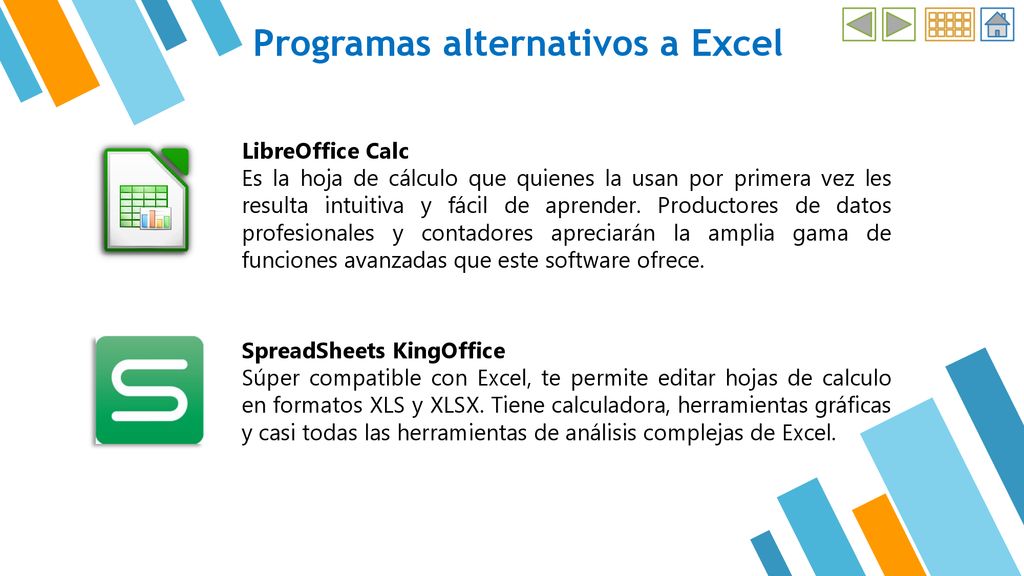 Programas alternativos a Excel

LibreOffice Calc
Es la hoja de cálculo que quienes la usan por primera vez les resulta intuitiva y fácil de aprender. Productores de datos profesionales y contadores apreciarán la amplia gama de funciones avanzadas que este software ofrece.

SpreadSheets KingOffice
Súper compatible con Excel, te permite editar hojas de calculo en formatos XLS y XLSX. Tiene calculadora, herramientas gráficas y casi todas las herramientas de análisis complejas de Excel.